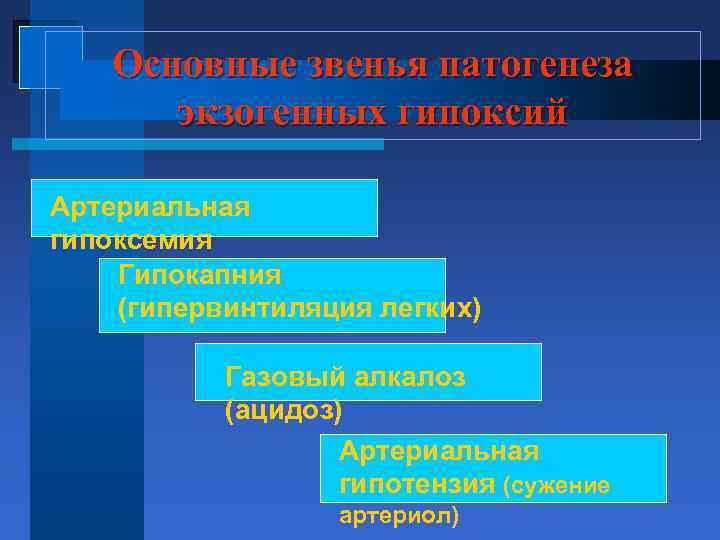 Основные звенья патогенеза экзогенных гипоксий

Артериальная гипоксемия

Гипокапния (гипервинтиляция легких)

Газовый алкалоз (ацидоз)

Артериальная гипотензия (сужение артериол)